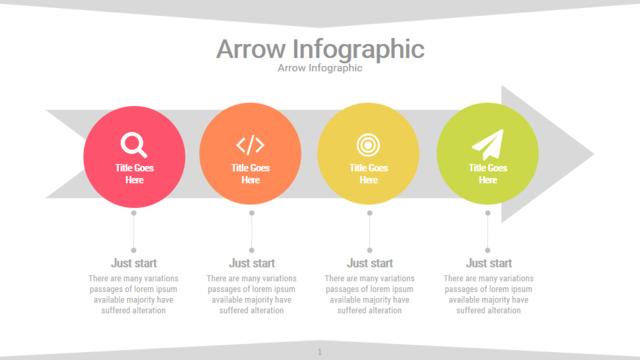 Arrow Infographic
Arrow Infographic

Title Goes Here

Title Goes Here

Title Goes Here

Title Goes Here

Just start
There are many variations passages of lorem ipsum available majority have suffered alteration

Just start
There are many variations passages of lorem ipsum available majority have suffered alteration

Just start
There are many variations passages of lorem ipsum available majority have suffered alteration

Just start
There are many variations passages of lorem ipsum available majority have suffered alteration

1